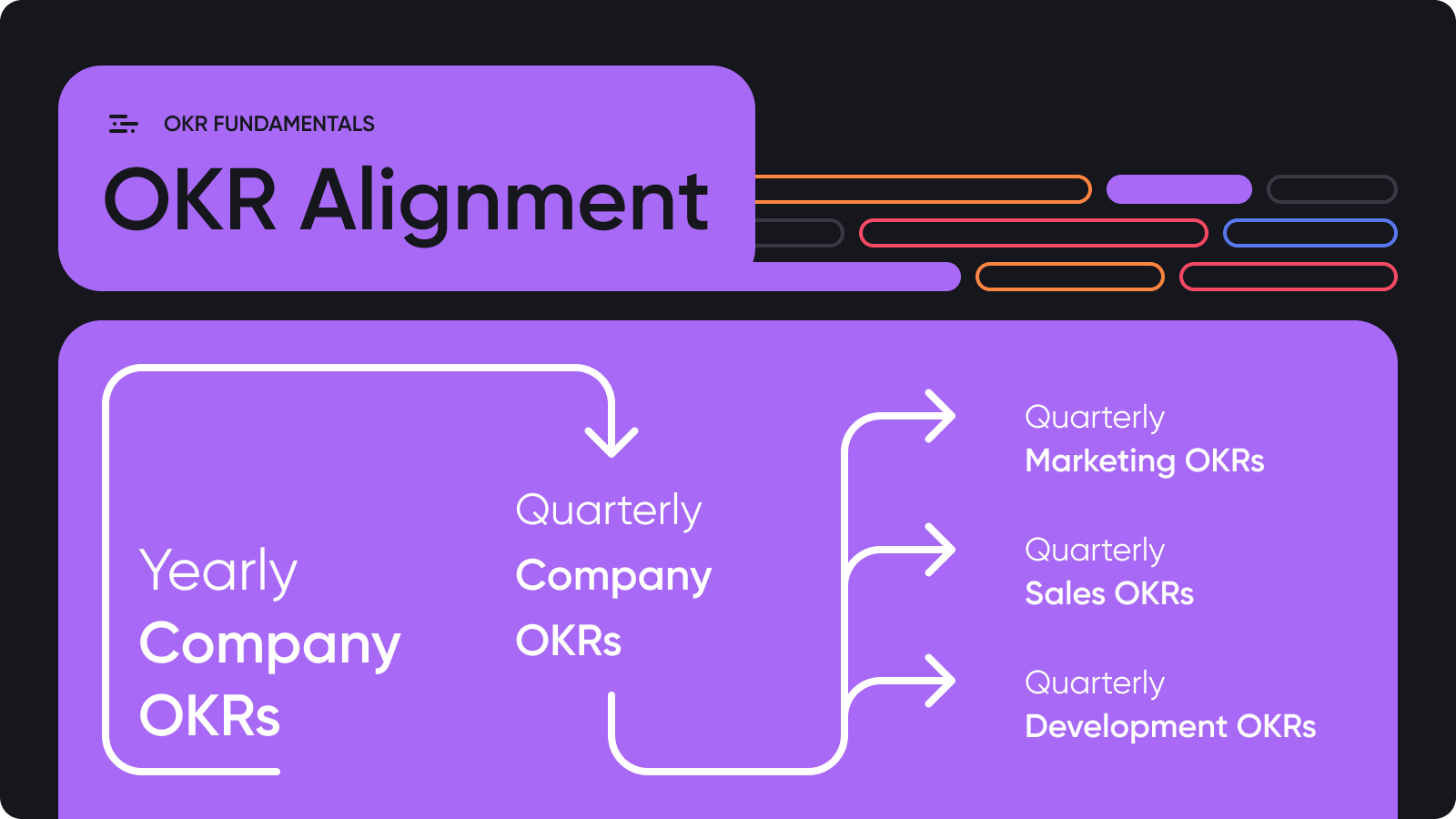 OKR FUNDAMENTALS

OKR Alignment

Yearly
Company
OKRs

Quarterly
Company
OKRs

Quarterly
Marketing OKRs

Quarterly
Sales OKRs

Quarterly
Development OKRs